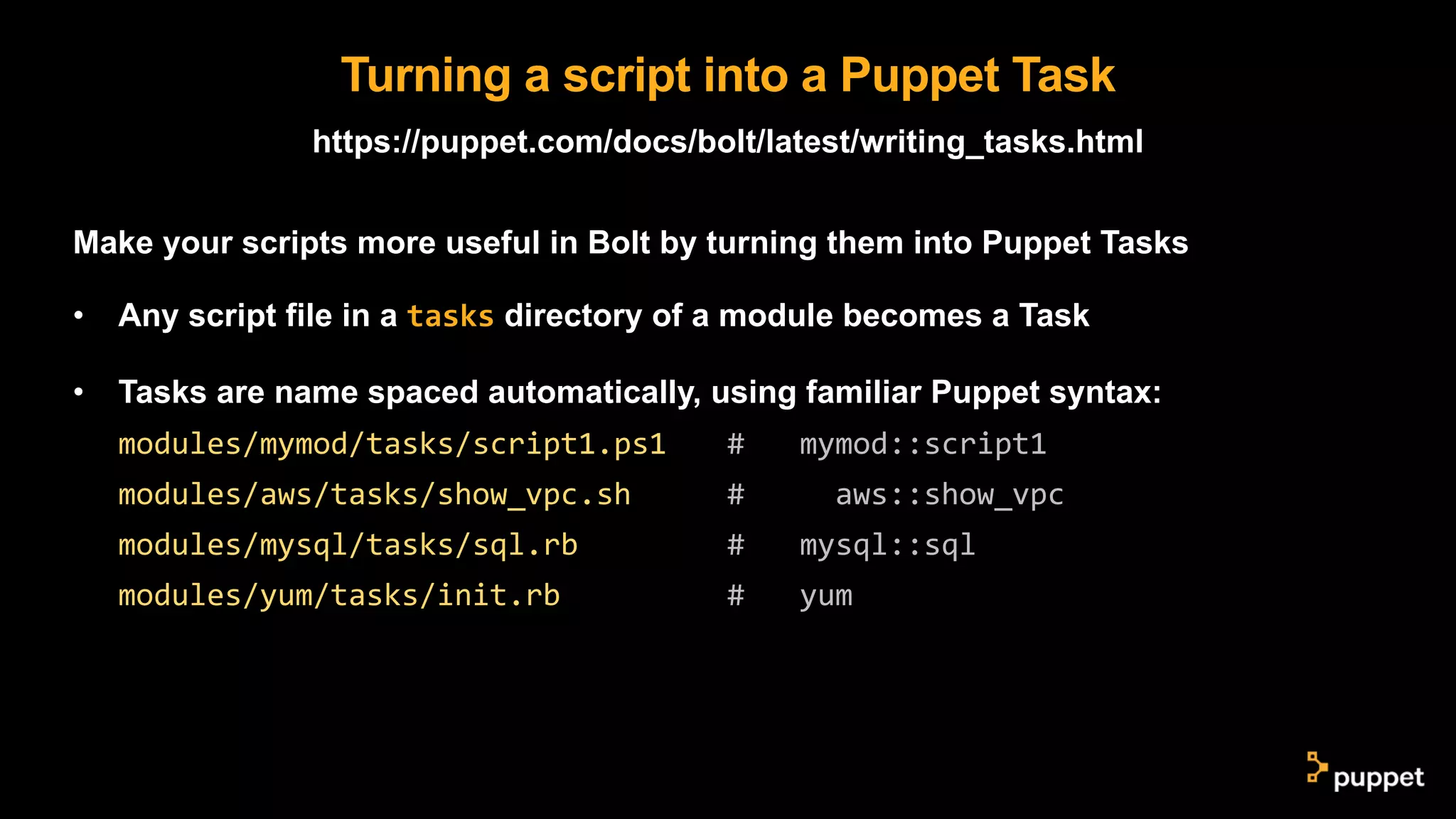 Turning a script into a Puppet Task

https://puppet.com/docs/bolt/latest/writing_tasks.html

Make your scripts more useful in Bolt by turning them into Puppet Tasks

• Any script file in a tasks directory of a module becomes a Task

• Tasks are name spaced automatically, using familiar Puppet syntax:

modules/mymod/tasks/script1.ps1 # mymod::script1
modules/aws/tasks/show_vpc.sh # aws::show_vpc
modules/mysql/tasks/sql.rb # mysql::sql
modules/yum/tasks/init.rb # yum

puppet